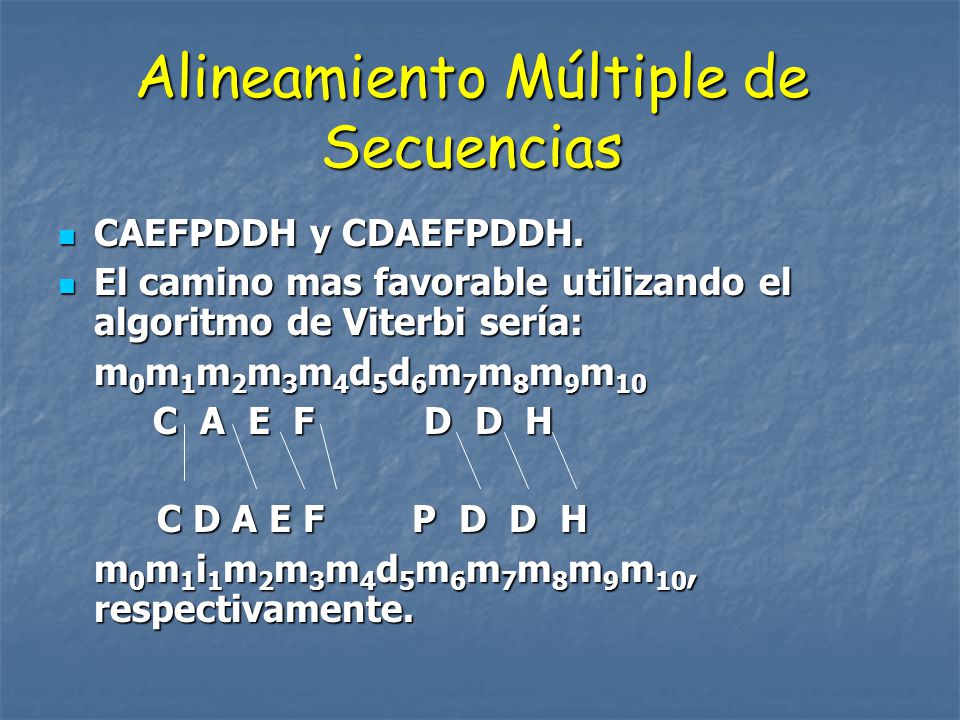 Alineamiento Múltiple de Secuencias

CAEFPDDH y CDAEFPDDH.

El camino mas favorable utilizando el algoritmo de Viterbi sería:

$m_0m_1m_2m_3m_4d_5d_6m_7m_8m_9m_{10}$

C A E F D D H

C D A E F P D D H

$m_0m_1i_1m_2m_3m_4d_5m_6m_7m_8m_9m_{10}$, respectivamente.